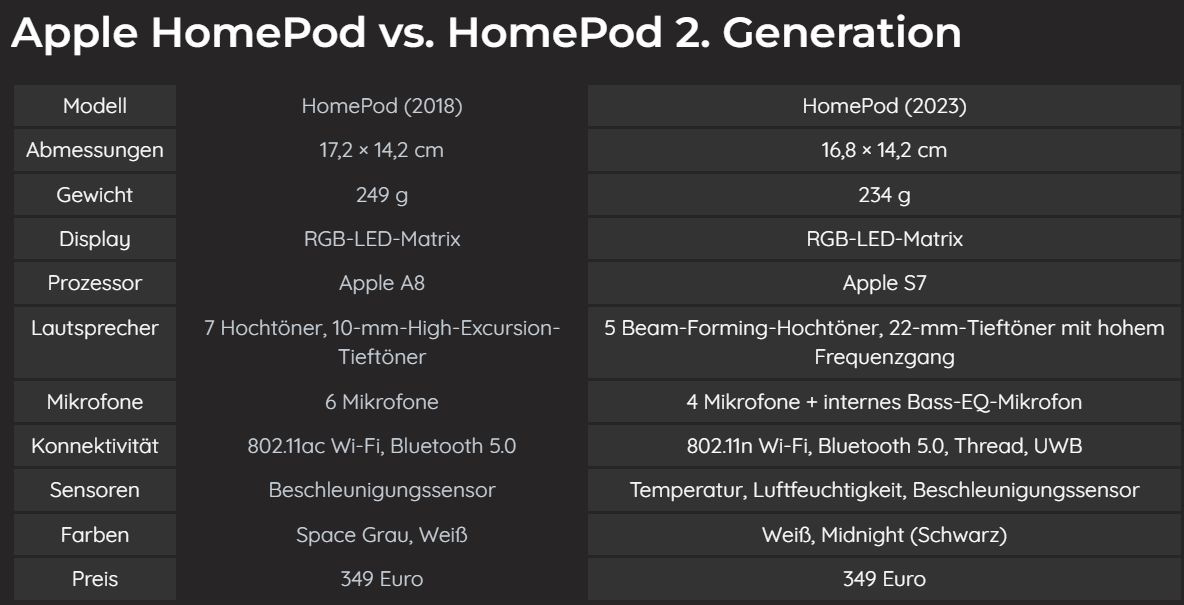 Apple HomePod vs. HomePod 2. Generation

| Modell | HomePod (2018) | HomePod (2023) |
|---|---|---|
| Abmessungen | 17,2 × 14,2 cm | 16,8 × 14,2 cm |
| Gewicht | 249 g | 234 g |
| Display | RGB-LED-Matrix | RGB-LED-Matrix |
| Prozessor | Apple A8 | Apple S7 |
| Lautsprecher | 7 Hochtöner, 10-mm-High-Excursion-Tieftöner | 5 Beam-Forming-Hochtöner, 22-mm-Tieftöner mit hohem Frequenzgang |
| Mikrofone | 6 Mikrofone | 4 Mikrofone + internes Bass-EQ-Mikrofon |
| Konnektivität | 802.11ac Wi-Fi, Bluetooth 5.0 | 802.11n Wi-Fi, Bluetooth 5.0, Thread, UWB |
| Sensoren | Beschleunigungssensor | Temperatur, Luftfeuchtigkeit, Beschleunigungssensor |
| Farben | Space Grau, Weiß | Weiß, Midnight (Schwarz) |
| Preis | 349 Euro | 349 Euro |